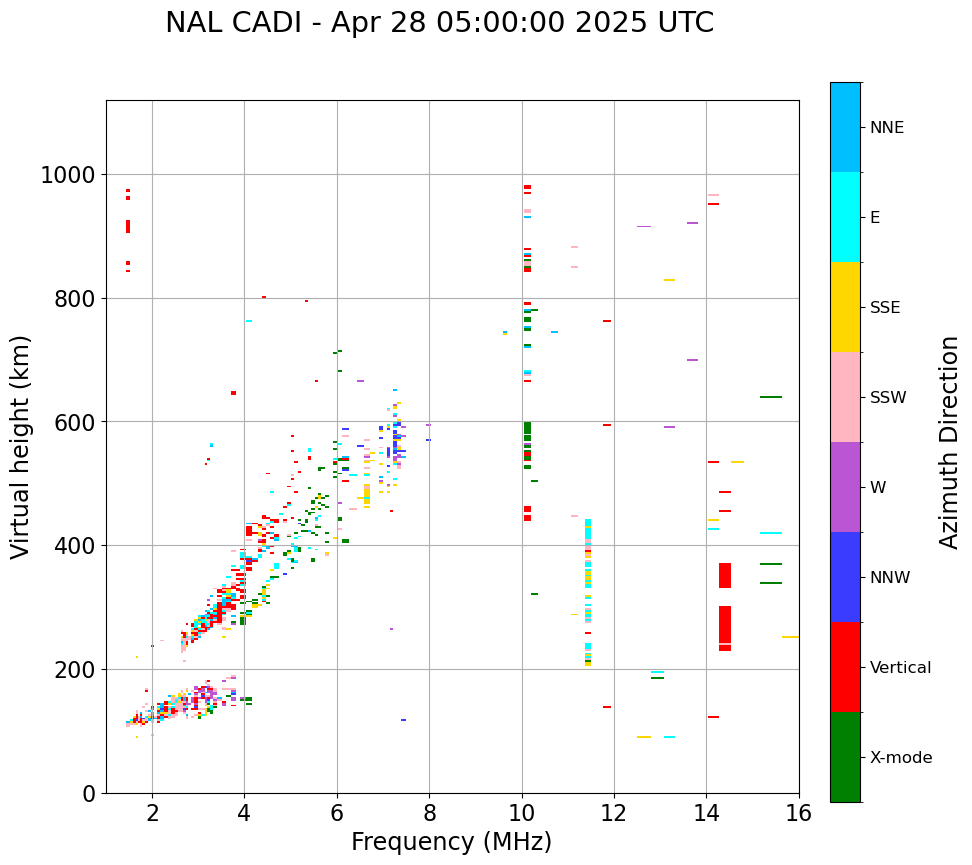 NAL CADI - Apr 28 05:00:00 2025 UTC

Virtual height (km)

1000
800
600
400
200
0

2 4 6 8 10 12 14 16

Frequency (MHz)

NNE
E
SSE
SSW
W
NNW
Vertical
X-mode

Azimuth Direction